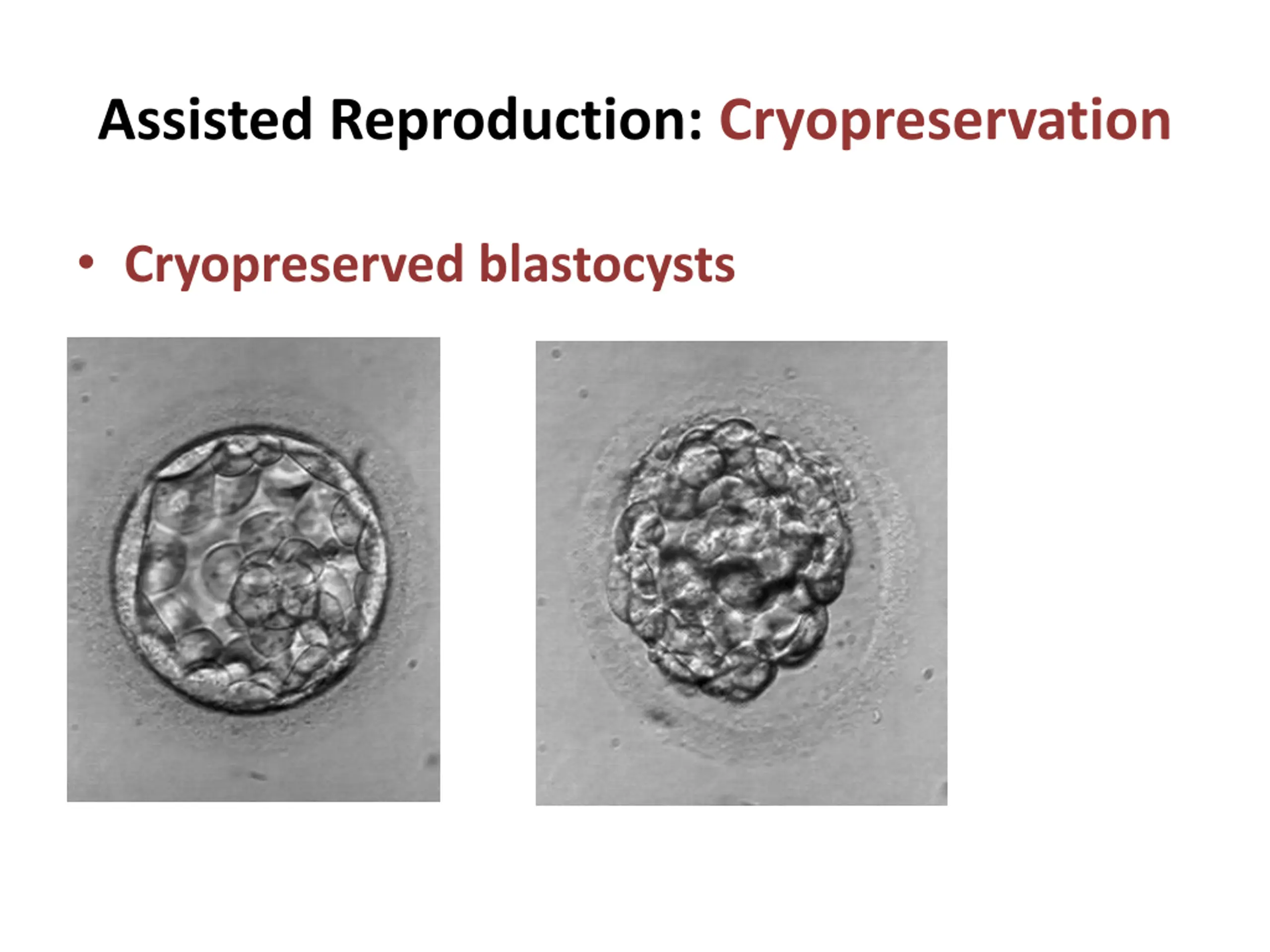 Assisted Reproduction: Cryopreservation

• Cryopreserved blastocysts